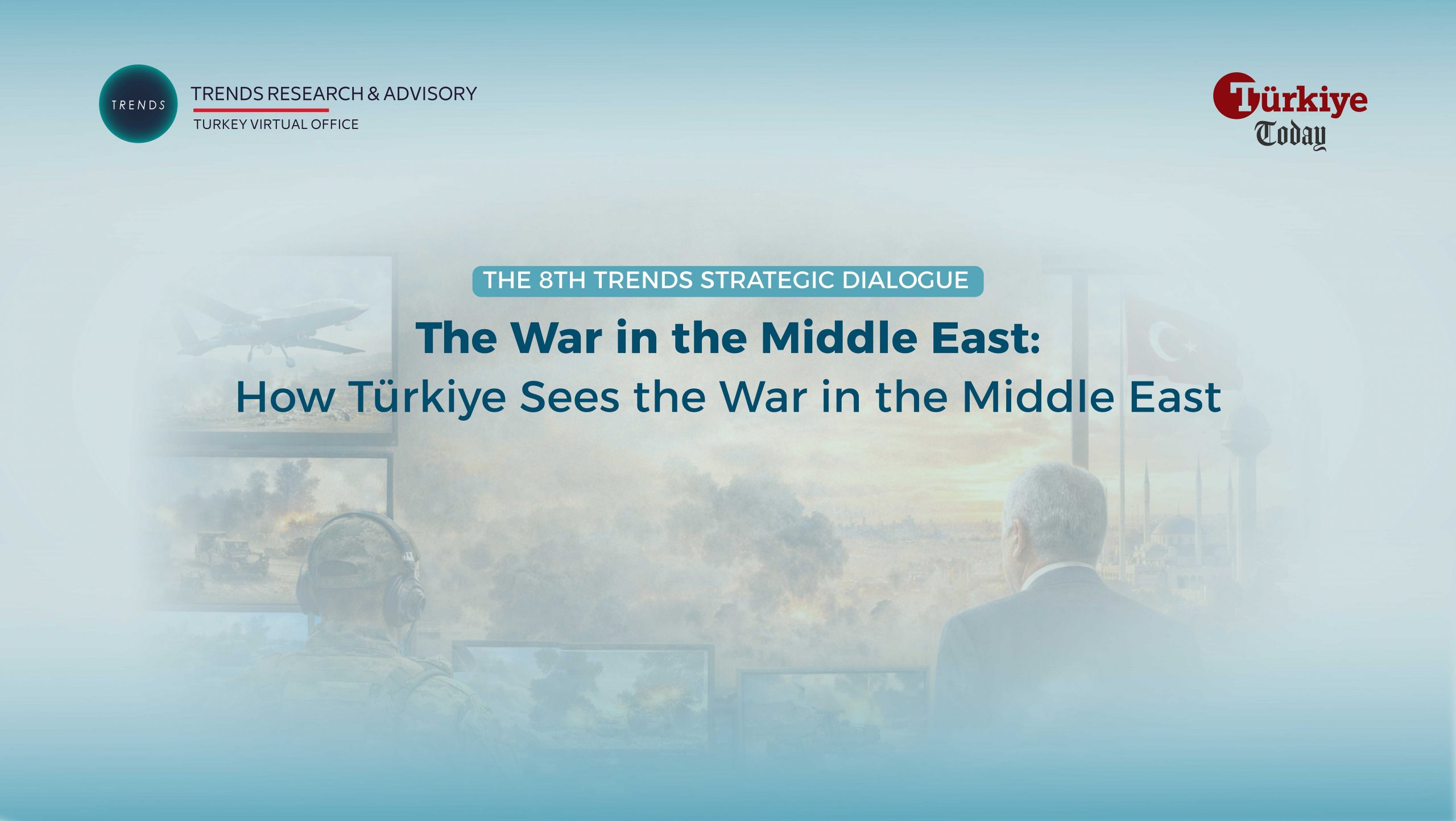 TRENDS

TRENDS RESEARCH & ADVISORY

TURKEY VIRTUAL OFFICE

Türkiye Today

THE 8TH TRENDS STRATEGIC DIALOGUE

The War in the Middle East:

How Türkiye Sees the War in the Middle East